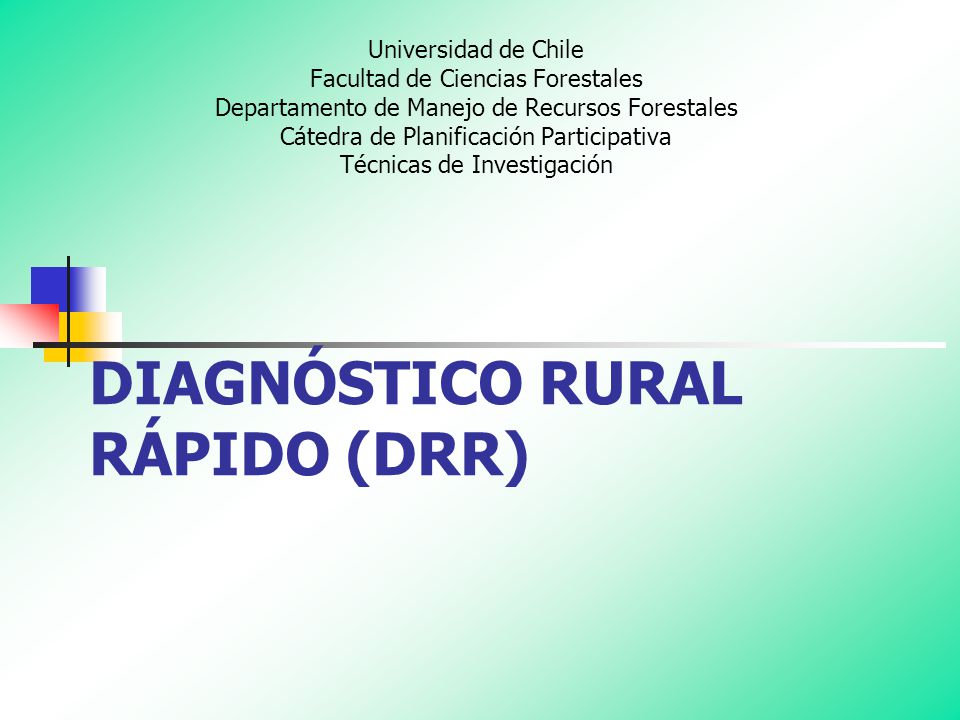 Universidad de Chile
Facultad de Ciencias Forestales
Departamento de Manejo de Recursos Forestales
Cátedra de Planificación Participativa
Técnicas de Investigación

DIAGNÓSTICO RURAL RÁPIDO (DRR)